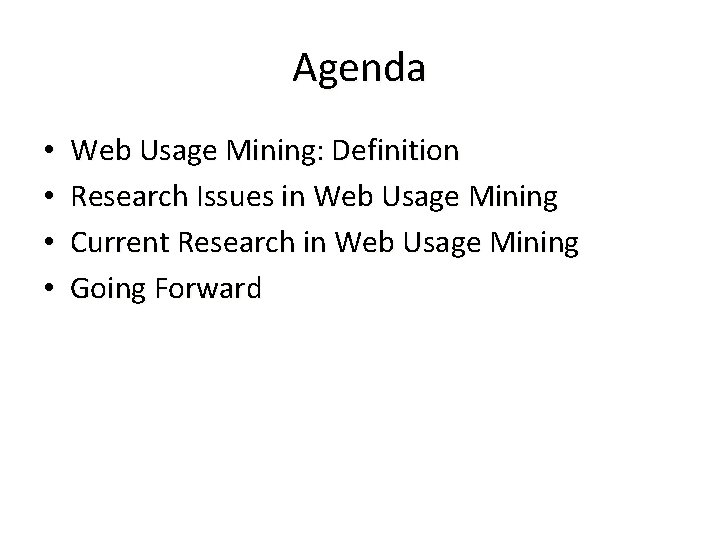 Agenda

• Web Usage Mining: Definition
• Research Issues in Web Usage Mining
• Current Research in Web Usage Mining
• Going Forward